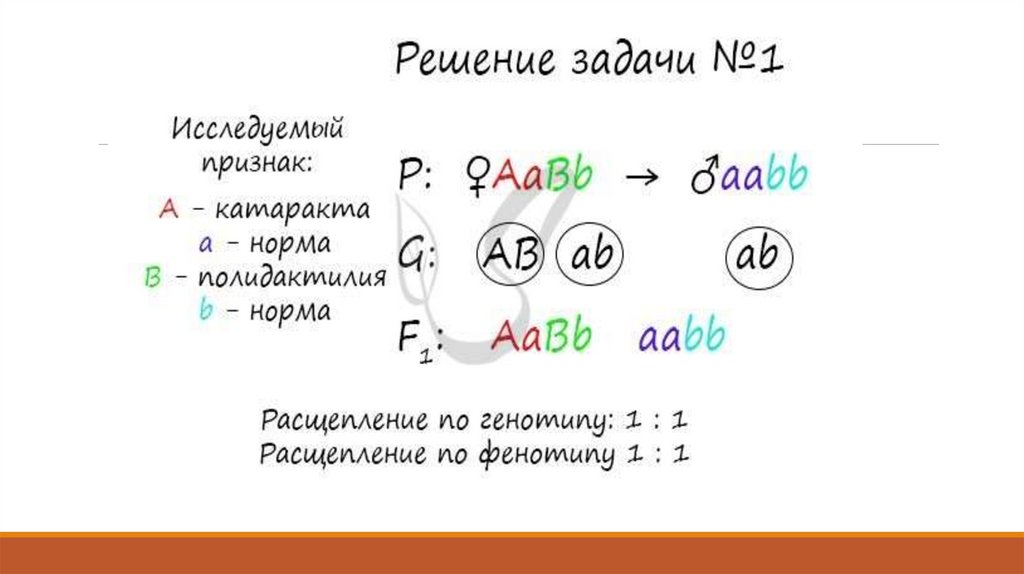 Решение задачи №1

Исследуемый признак:
A – катаракта
a – норма
B – полидактилия
b – норма

P: ♀AaBb → ♂aabb

G: AB ab ab

$F_1$: AaBb aabb

Расщепление по генотипу: 1 : 1
Расщепление по фенотипу 1 : 1